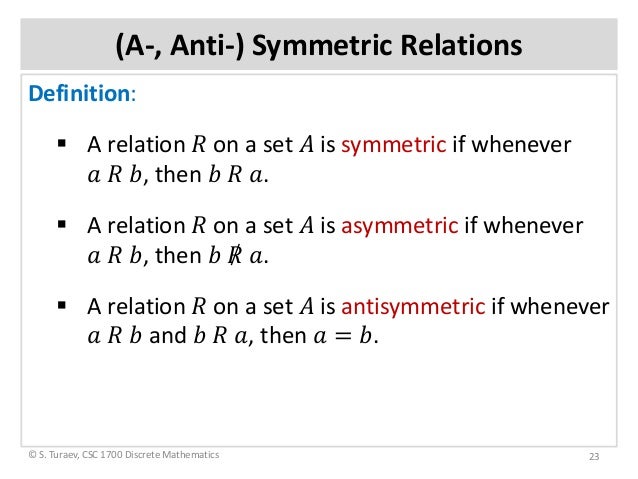 (A-, Anti-) Symmetric Relations

Definition:

▪ A relation $R$ on a set $A$ is symmetric if whenever $a\ R\ b$, then $b\ R\ a$.

▪ A relation $R$ on a set $A$ is asymmetric if whenever $a\ R\ b$, then $b\ \not R\ a$.

▪ A relation $R$ on a set $A$ is antisymmetric if whenever $a\ R\ b$ and $b\ R\ a$, then $a = b$.

© S. Turaev, CSC 1700 Discrete Mathematics

23